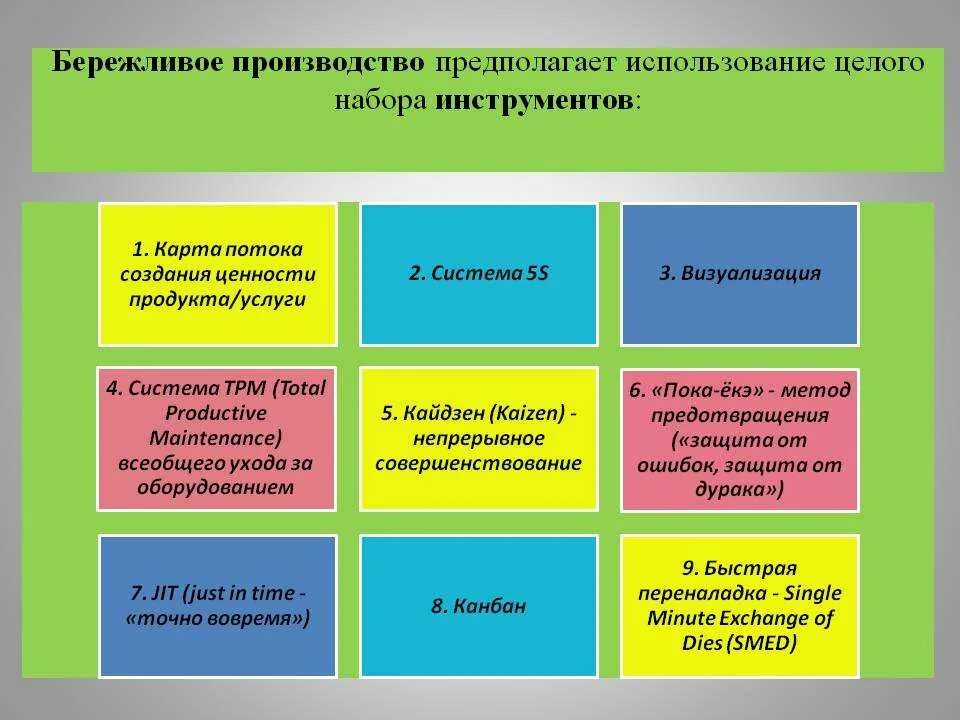 Бережливое производство предполагает использование целого набора инструментов:

1. Карта потока создания ценности продукта/услуги

2. Система 5S

3. Визуализация

4. Система TPM (Total Productive Maintenance) всеобщего ухода за оборудованием

5. Кайдзен (Kaizen) - непрерывное совершенствование

6. «Пока-ёкэ» - метод предотвращения («защита от ошибок, защита от дурака»)

7. JIT (just in time - «точно вовремя»)

8. Канбан

9. Быстрая переналадка - Single Minute Exchange of Dies (SMED)